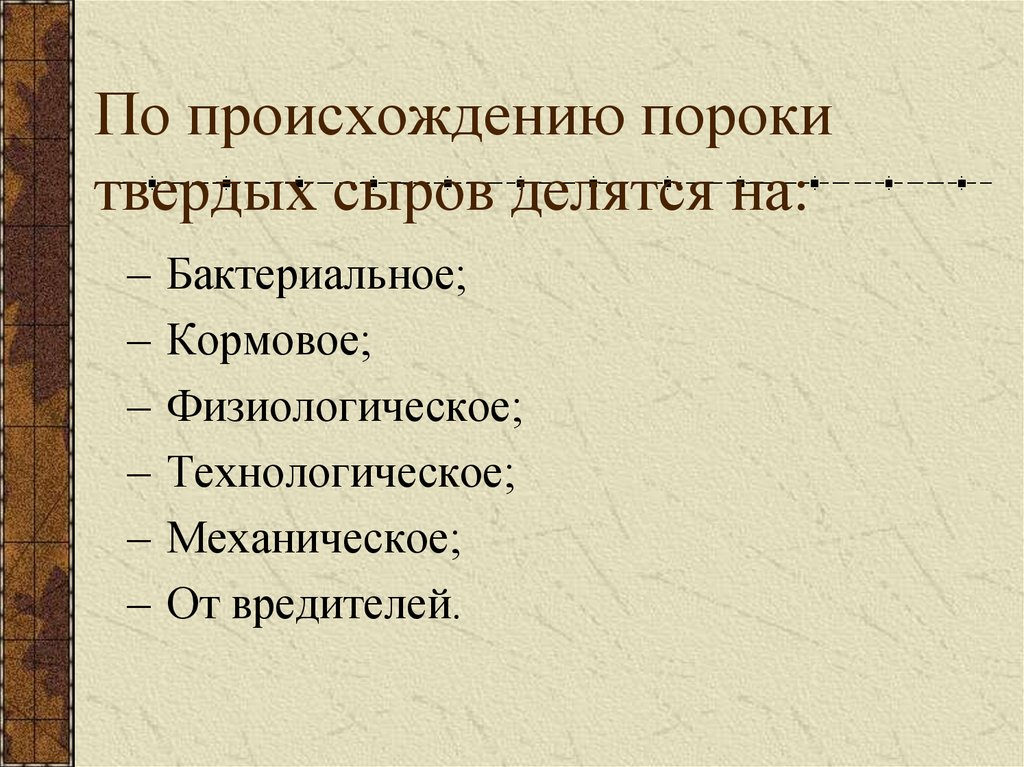 По происхождению пороки твердых сыров делятся на:

– Бактериальное;
– Кормовое;
– Физиологическое;
– Технологическое;
– Механическое;
– От вредителей.